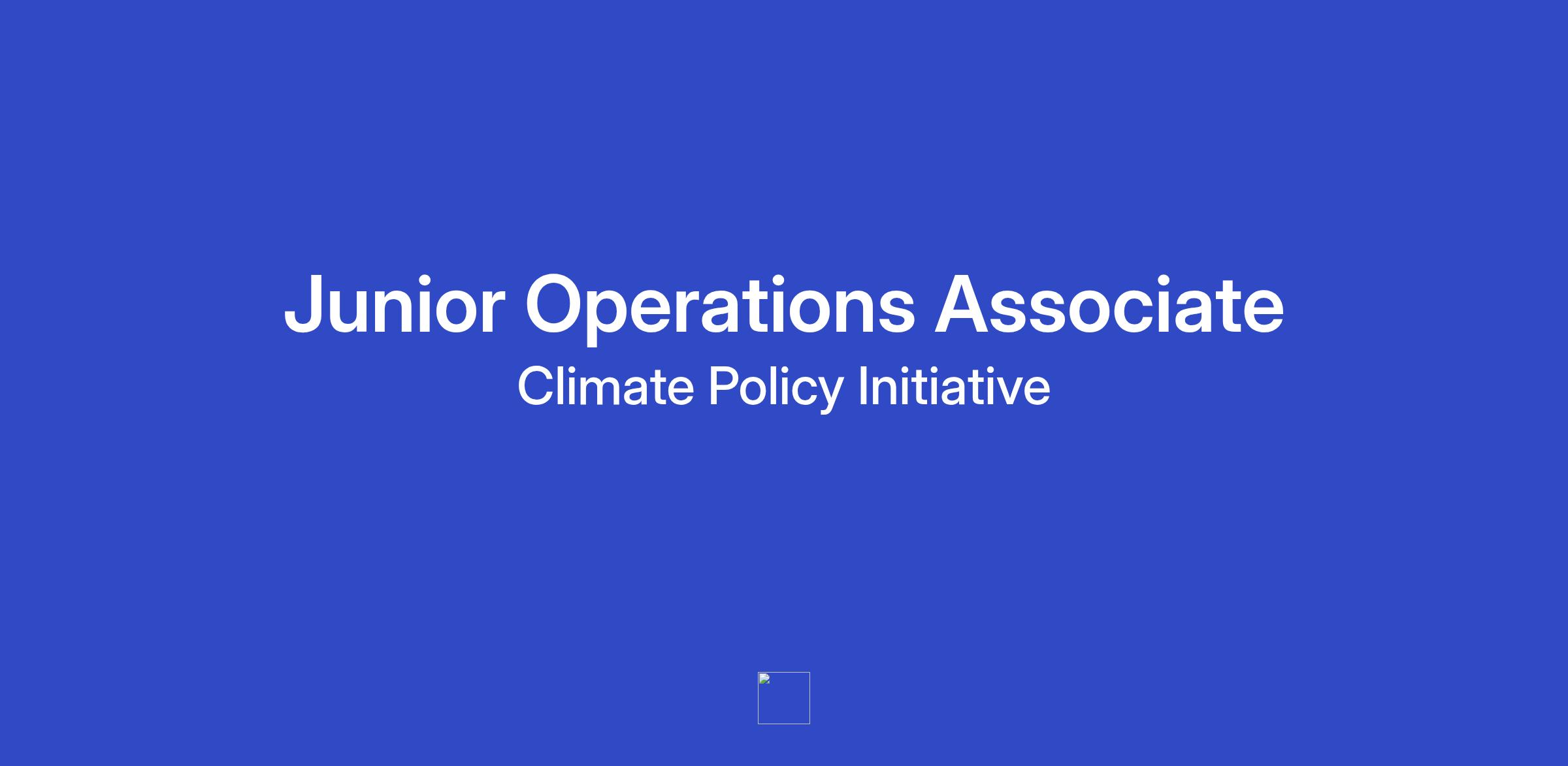 Junior Operations Associate

Climate Policy Initiative